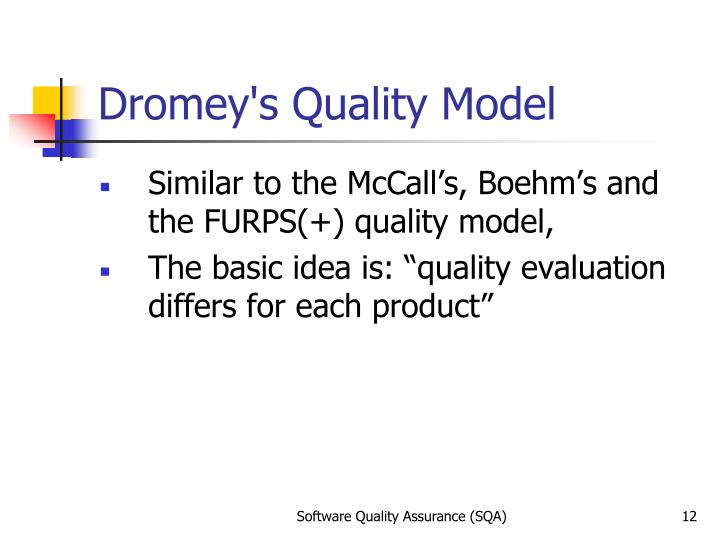 Dromey's Quality Model

▪ Similar to the McCall’s, Boehm’s and the FURPS(+) quality model,

▪ The basic idea is: “quality evaluation differs for each product”

Software Quality Assurance (SQA)

12